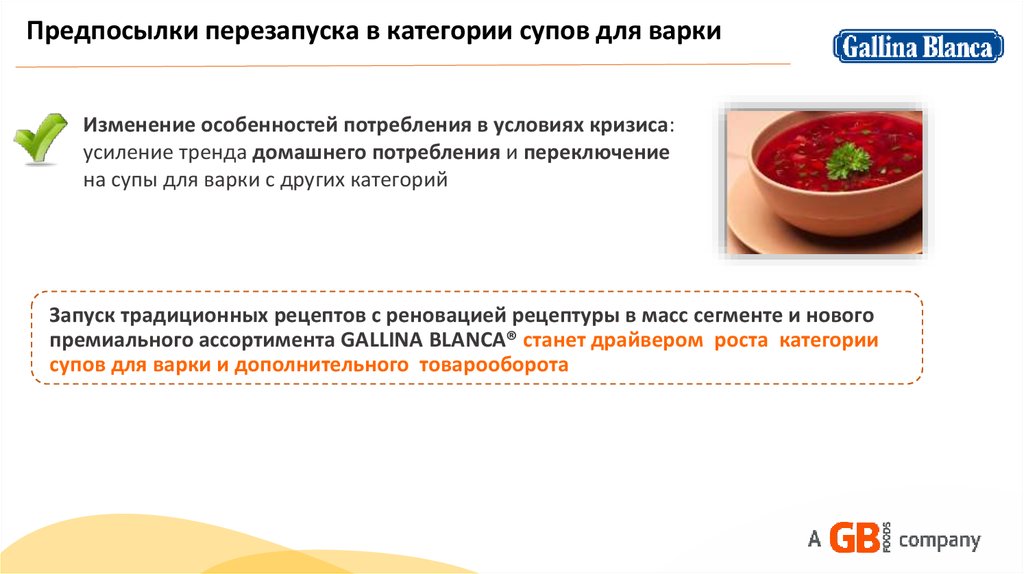 Предпосылки перезапуска в категории супов для варки

Gallina Blanca

Изменение особенностей потребления в условиях кризиса: усиление тренда домашнего потребления и переключение на супы для варки с других категорий

Запуск традиционных рецептов с реновацией рецептуры в масс сегменте и нового премиального ассортимента GALLINA BLANCA® станет драйвером роста категории супов для варки и дополнительного товарооборота

A GB FOODS company